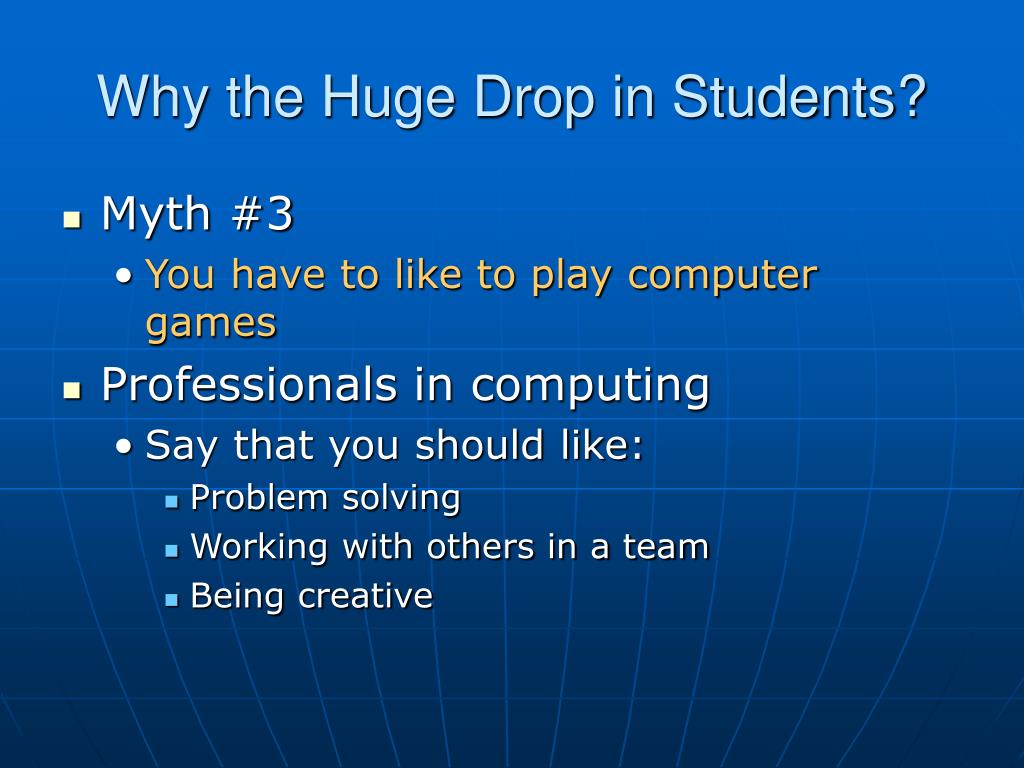 Why the Huge Drop in Students?

- Myth #3
  - You have to like to play computer games
- Professionals in computing
  - Say that you should like:
    - Problem solving
    - Working with others in a team
    - Being creative